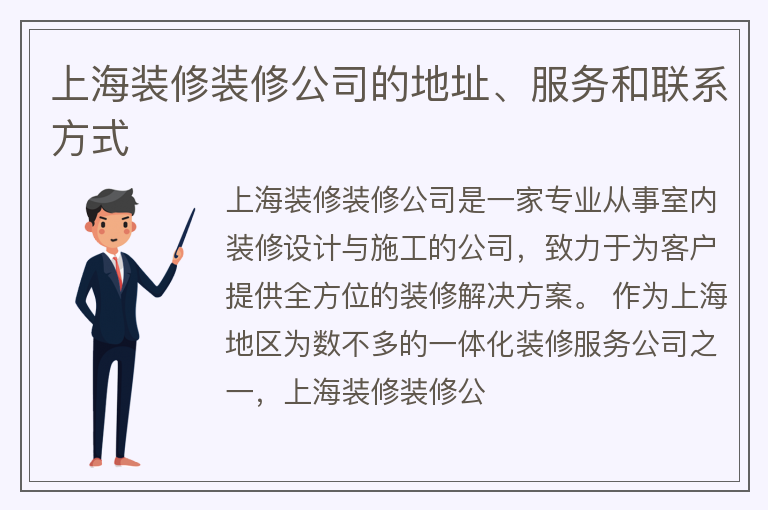 上海装修装修公司的地址、服务和联系方式

上海装修装修公司是一家专业从事室内装修设计与施工的公司，致力于为客户提供全方位的装修解决方案。 作为上海地区为数不多的一体化装修服务公司之一，上海装修装修公